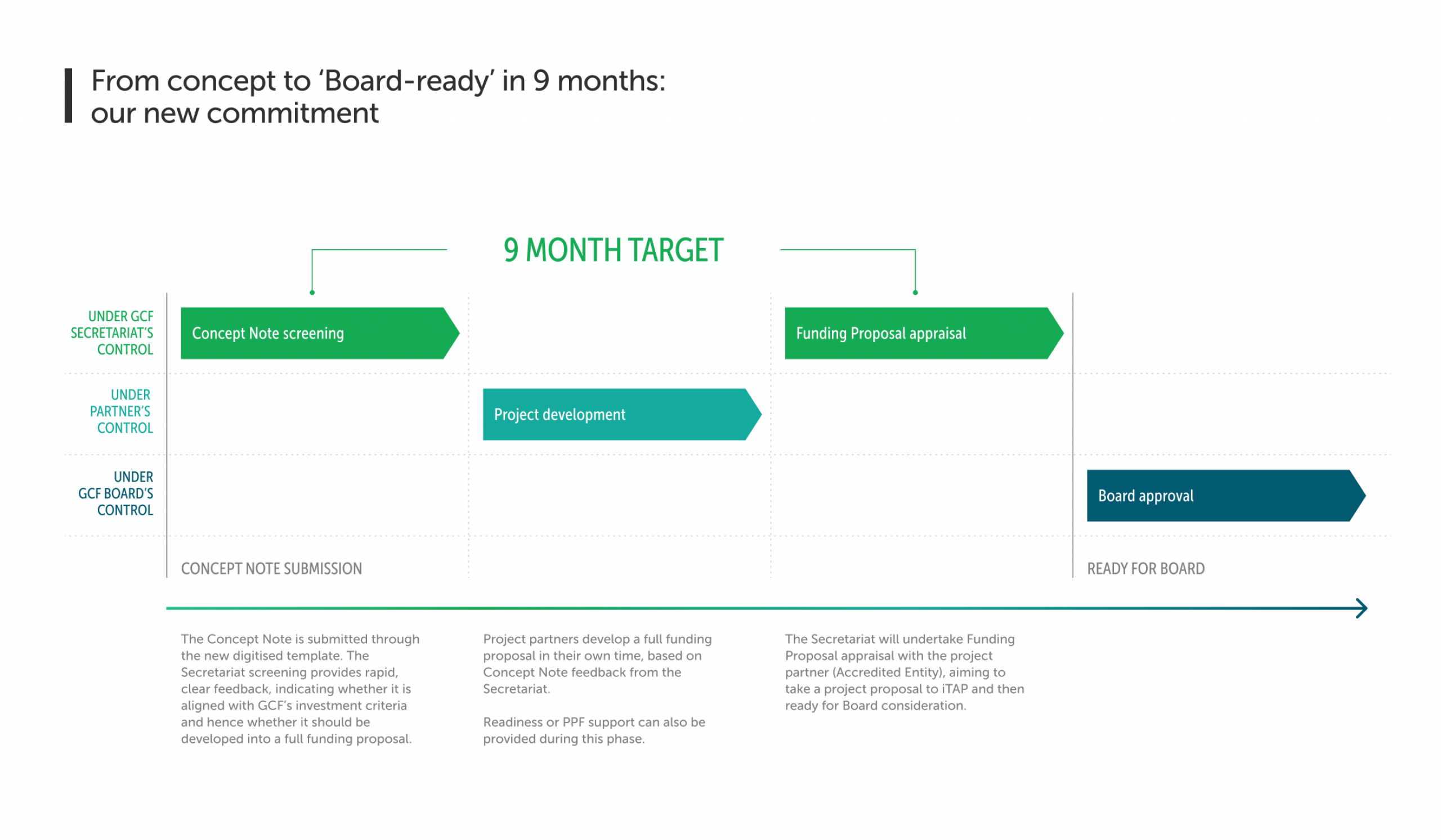 From concept to 'Board-ready' in 9 months: our new commitment

9 MONTH TARGET

UNDER GCF SECRETARIAT'S CONTROL

Concept Note screening

Funding Proposal appraisal

UNDER PARTNER'S CONTROL

Project development

UNDER GCF BOARD'S CONTROL

Board approval

CONCEPT NOTE SUBMISSION

READY FOR BOARD

The Concept Note is submitted through the new digitised template. The Secretariat screening provides rapid, clear feedback, indicating whether it is aligned with GCF's investment criteria and hence whether it should be developed into a full funding proposal.

Project partners develop a full funding proposal in their own time, based on Concept Note feedback from the Secretariat.

Readiness or PPF support can also be provided during this phase.

The Secretariat will undertake Funding Proposal appraisal with the project partner (Accredited Entity), aiming to take a project proposal to iTAP and then ready for Board consideration.